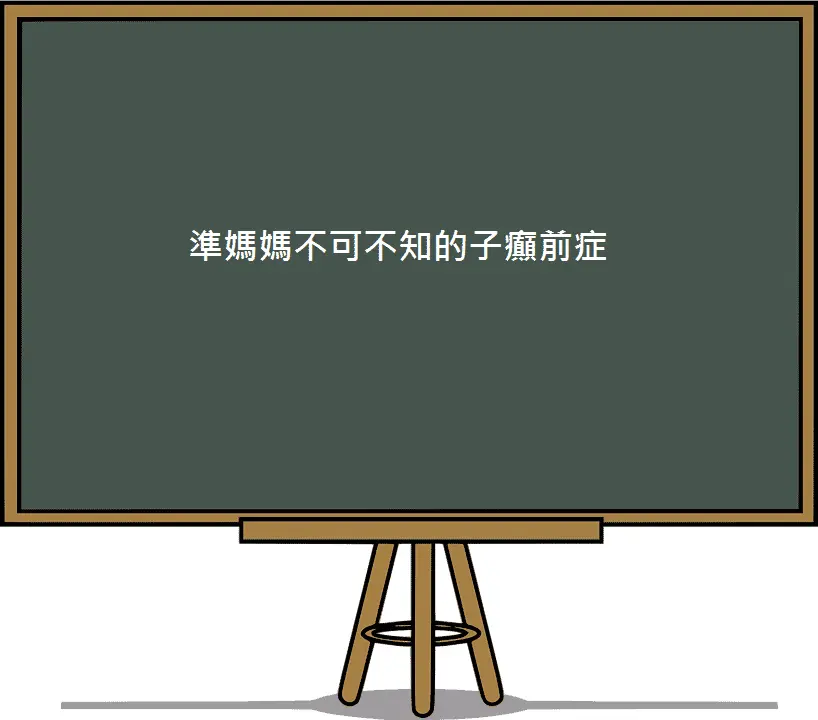 準媽媽不可不知的子癲前症